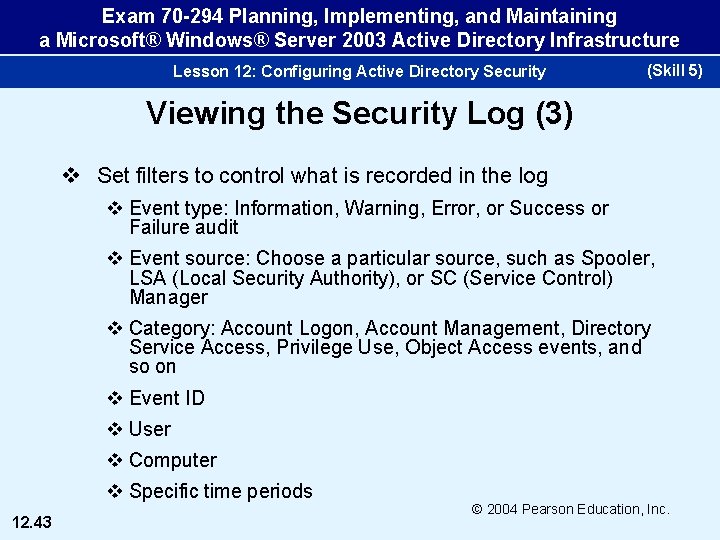 Exam 70-294 Planning, Implementing, and Maintaining a Microsoft® Windows® Server 2003 Active Directory Infrastructure

Lesson 12: Configuring Active Directory Security

(Skill 5)

Viewing the Security Log (3)

❖ Set filters to control what is recorded in the log

❖ Event type: Information, Warning, Error, or Success or Failure audit

❖ Event source: Choose a particular source, such as Spooler, LSA (Local Security Authority), or SC (Service Control) Manager

❖ Category: Account Logon, Account Management, Directory Service Access, Privilege Use, Object Access events, and so on

❖ Event ID

❖ User

❖ Computer

❖ Specific time periods

© 2004 Pearson Education, Inc.

12.43